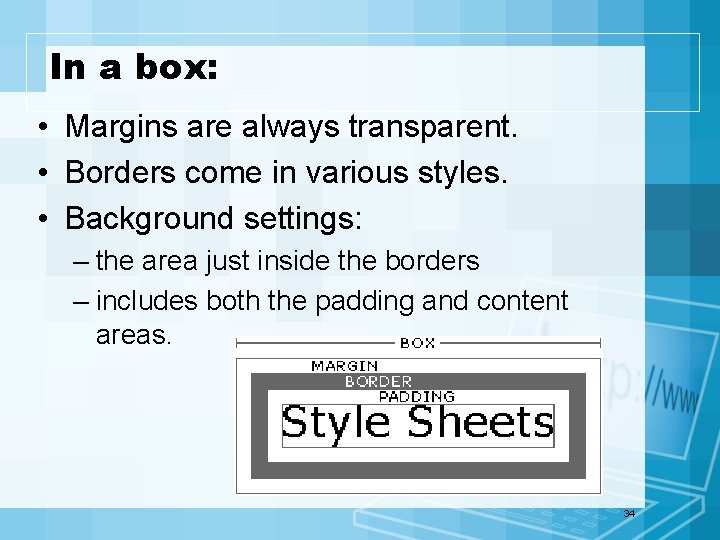 In a box:

• Margins are always transparent.
• Borders come in various styles.
• Background settings:
– the area just inside the borders
– includes both the padding and content areas.

BOX
MARGIN
BORDER
PADDING
Style Sheets

p://ww

34